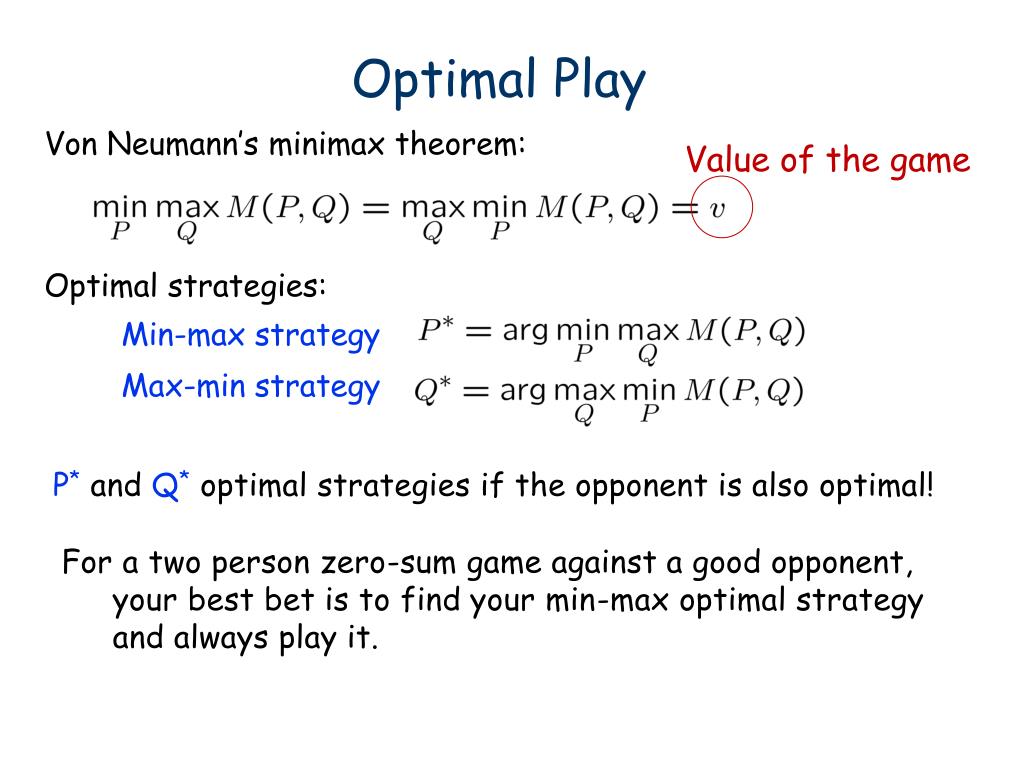 Optimal Play

Von Neumann's minimax theorem:

Value of the game

$\min_P \max_Q M(P,Q) = \max_Q \min_P M(P,Q) = v$

Optimal strategies:

Min-max strategy $P^* = \arg\min_P \max_Q M(P,Q)$

Max-min strategy $Q^* = \arg\max_Q \min_P M(P,Q)$

$P^*$ and $Q^*$ optimal strategies if the opponent is also optimal!

For a two person zero-sum game against a good opponent, your best bet is to find your min-max optimal strategy and always play it.